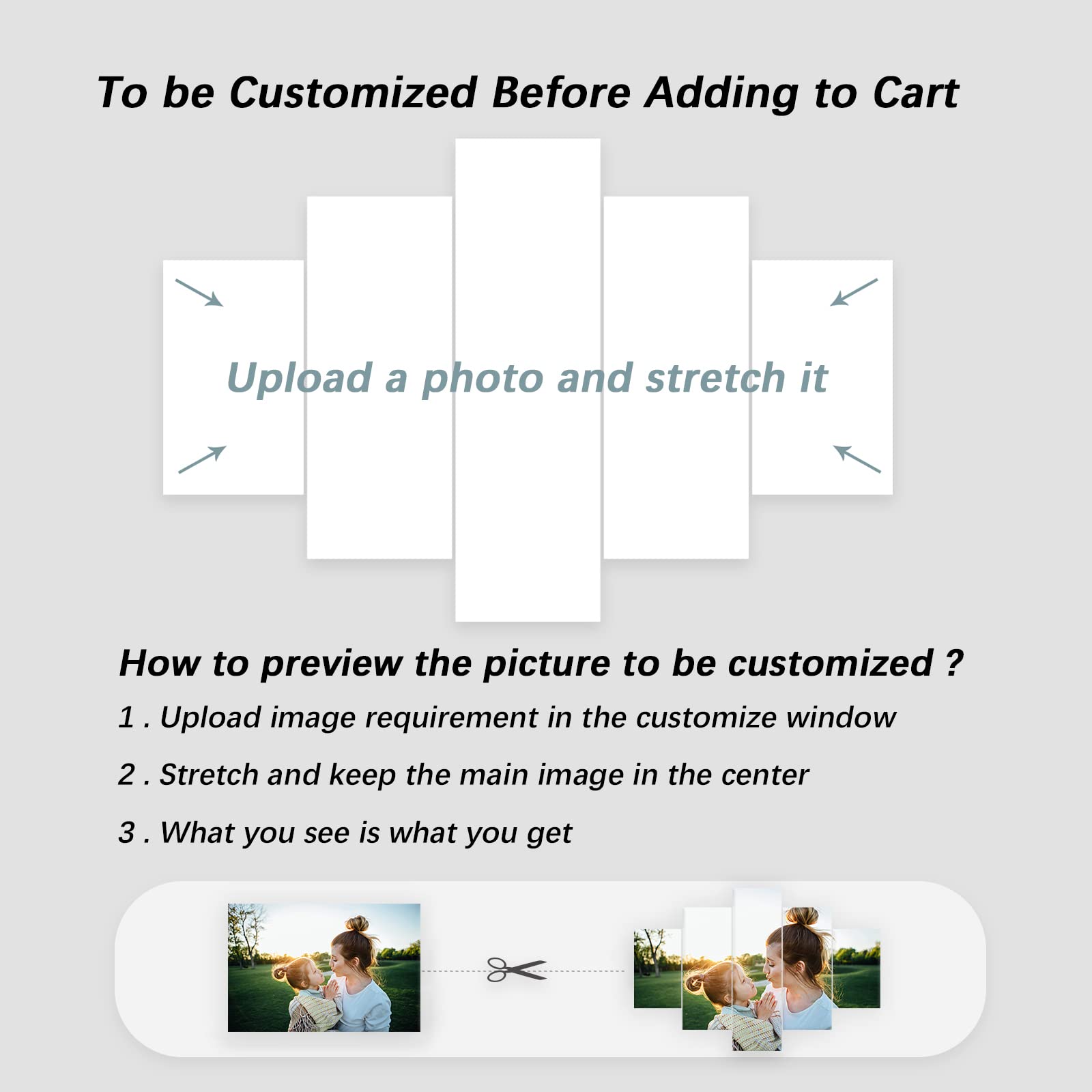 To be Customized Before Adding to Cart

Upload a photo and stretch it

How to preview the picture to be customized ?

1 . Upload image requirement in the customize window

2 . Stretch and keep the main image in the center

3 . What you see is what you get